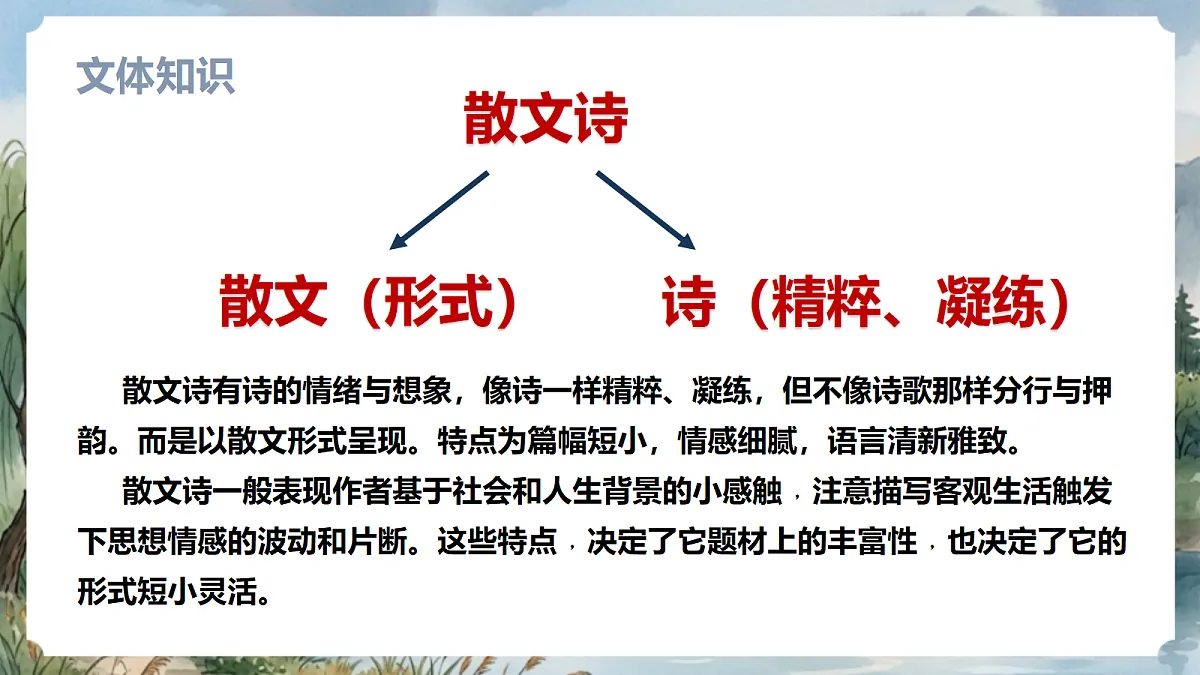 文体知识

散文诗

散文（形式）

诗（精粹、凝练）

散文诗有诗的情绪与想象，像诗一样精粹、凝练，但不像诗歌那样分行与押韵。而是以散文形式呈现。特点为篇幅短小，情感细腻，语言清新雅致。

散文诗一般表现作者基于社会和人生背景的小感触，注意描写客观生活触发下思想情感的波动和片断。这些特点，决定了它题材上的丰富性，也决定了它的形式短小灵活。